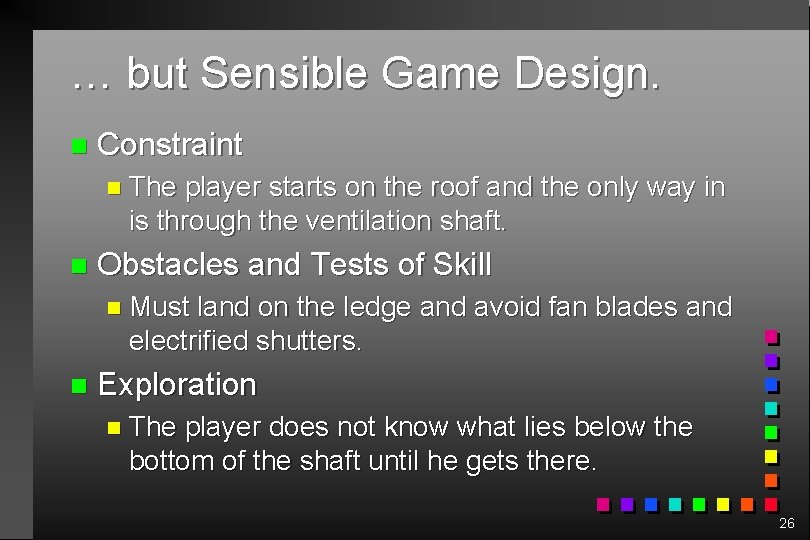 … but Sensible Game Design.

Constraint

The player starts on the roof and the only way in is through the ventilation shaft.

Obstacles and Tests of Skill

Must land on the ledge and avoid fan blades and electrified shutters.

Exploration

The player does not know what lies below the bottom of the shaft until he gets there.

26